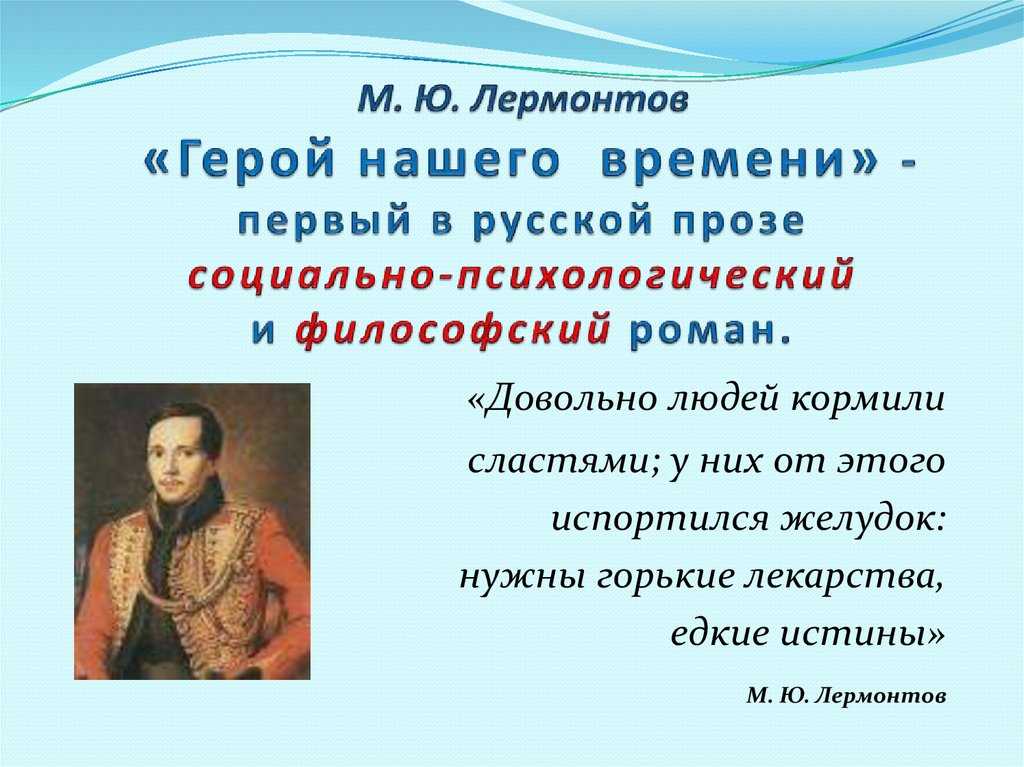 М. Ю. Лермонтов
«Герой нашего времени» - первый в русской прозе социально-психологический и философский роман.

«Довольно людей кормили сластями; у них от этого испортился желудок: нужны горькие лекарства, едкие истины»

М. Ю. Лермонтов